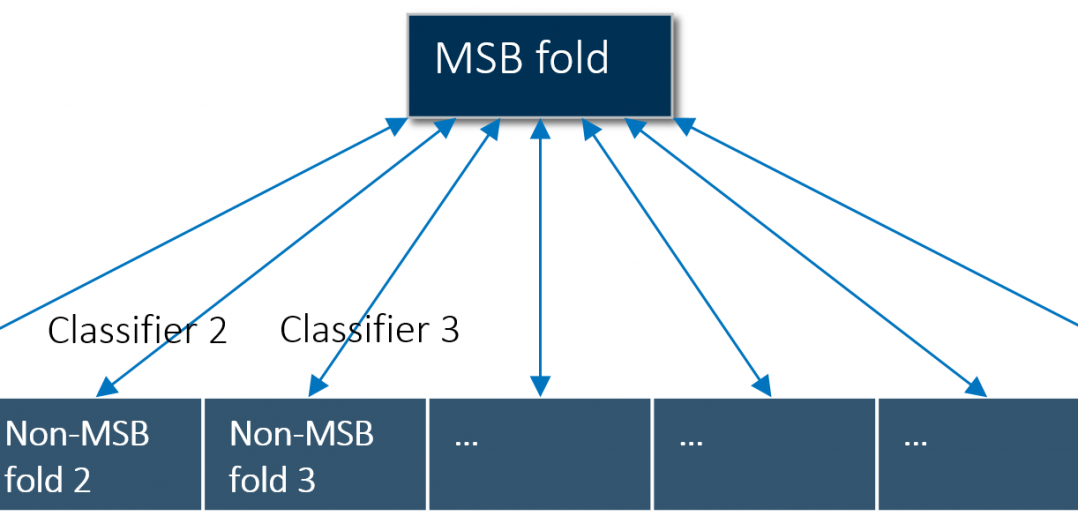 MSB fold

Classifier 2

Classifier 3

Non-MSB fold 2

Non-MSB fold 3

...

...

...